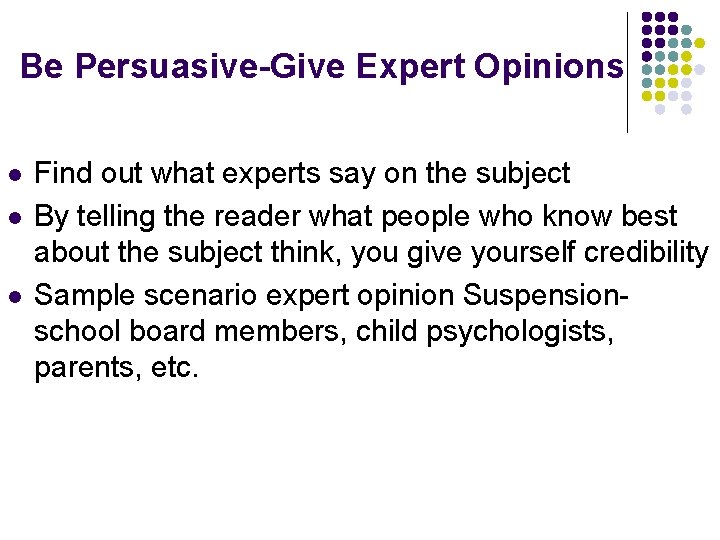 Be Persuasive-Give Expert Opinions

- Find out what experts say on the subject
- By telling the reader what people who know best about the subject think, you give yourself credibility
- Sample scenario expert opinion Suspension-school board members, child psychologists, parents, etc.